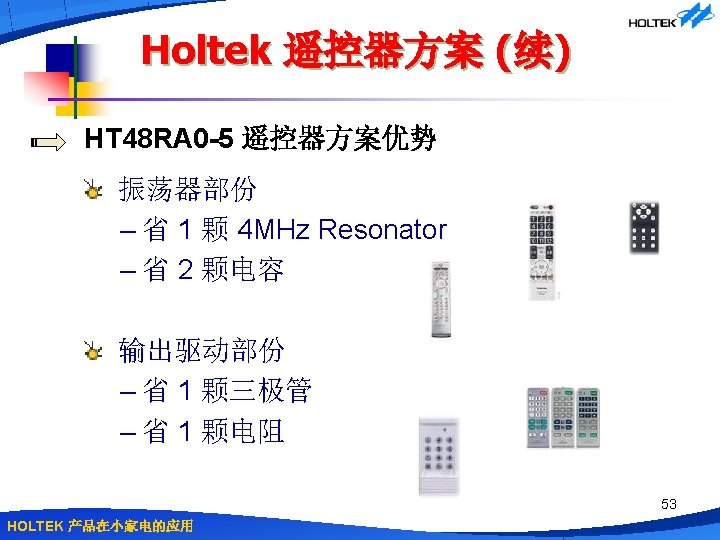 HOLTEK

Holtek 遥控器方案 (续)

HT48RA0-5 遥控器方案优势

振荡器部份
– 省 1 颗 4MHz Resonator
– 省 2 颗电容

输出驱动部份
– 省 1 颗三极管
– 省 1 颗电阻

53

HOLTEK 产品在小家电的应用